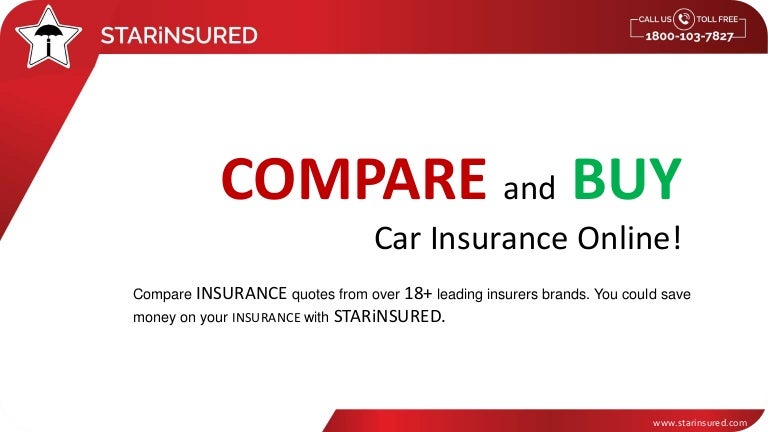 STARiNSURED

CALL US TOLL FREE
1800-103-7827

COMPARE and BUY
Car Insurance Online!

Compare INSURANCE quotes from over 18+ leading insurers brands. You could save money on your INSURANCE with STARiNSURED.

www.starinsured.com